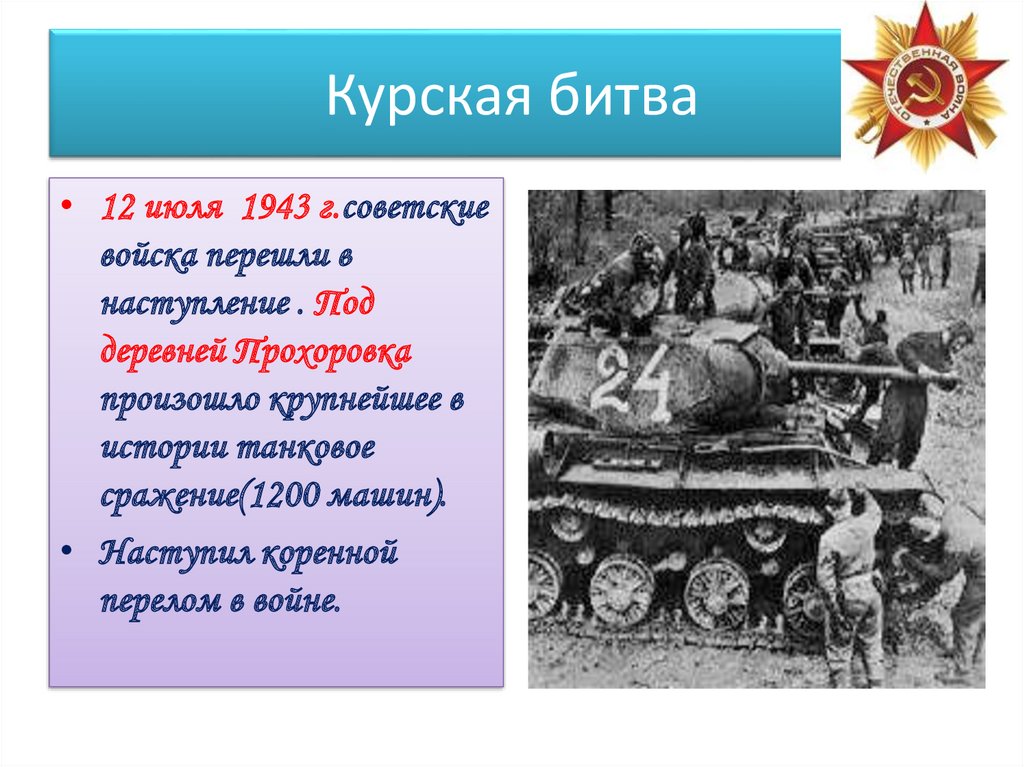 Курская битва

ОТЕЧЕСТВЕННАЯ ВОЙНА

• 12 июля 1943 г.советские войска перешли в наступление . Под деревней Прохоровка произошло крупнейшее в истории танковое сражение(1200 машин).
• Наступил коренной перелом в войне.

24